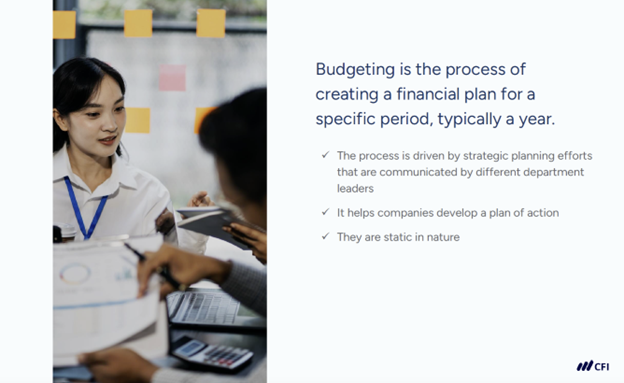 Budgeting is the process of creating a financial plan for a specific period, typically a year.

✓ The process is driven by strategic planning efforts that are communicated by different department leaders

✓ It helps companies develop a plan of action

✓ They are static in nature

CFI